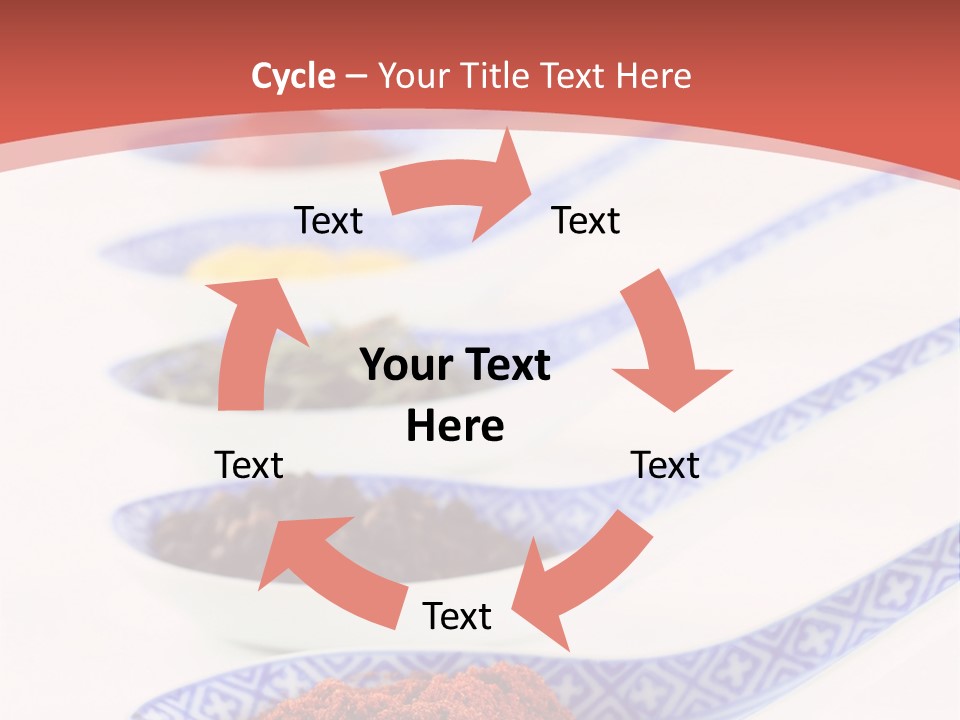 Cycle – Your Title Text Here

Text

Text

Your Text Here

Text

Text

Text